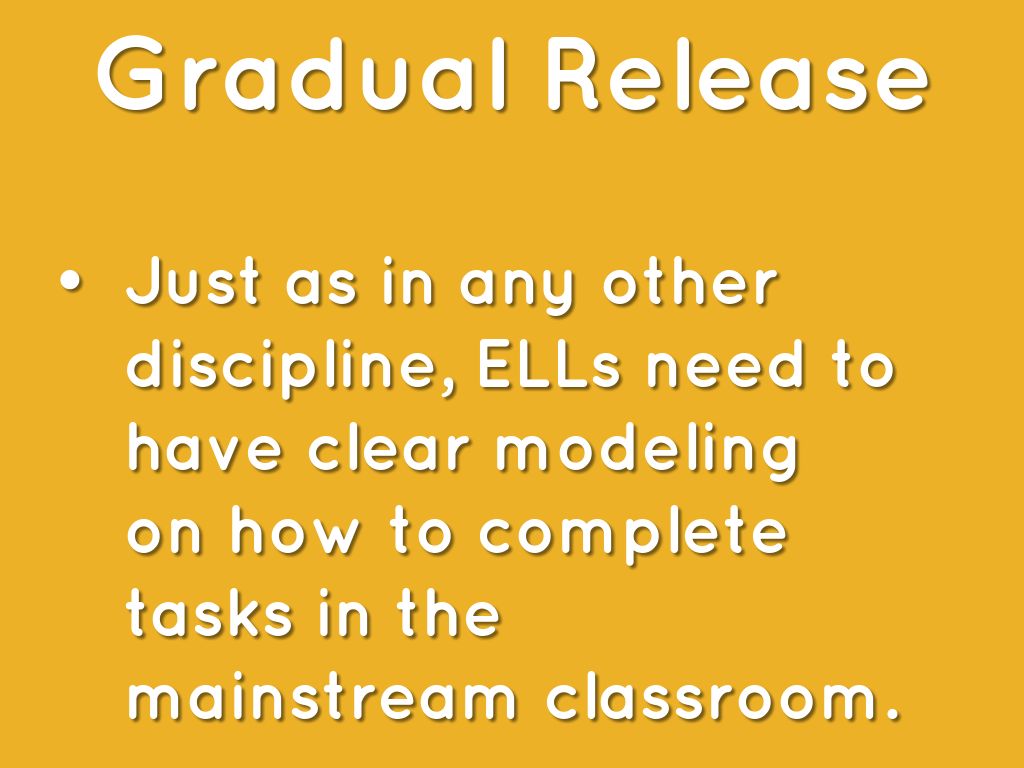 Gradual Release

• Just as in any other discipline, ELLs need to have clear modeling on how to complete tasks in the mainstream classroom.